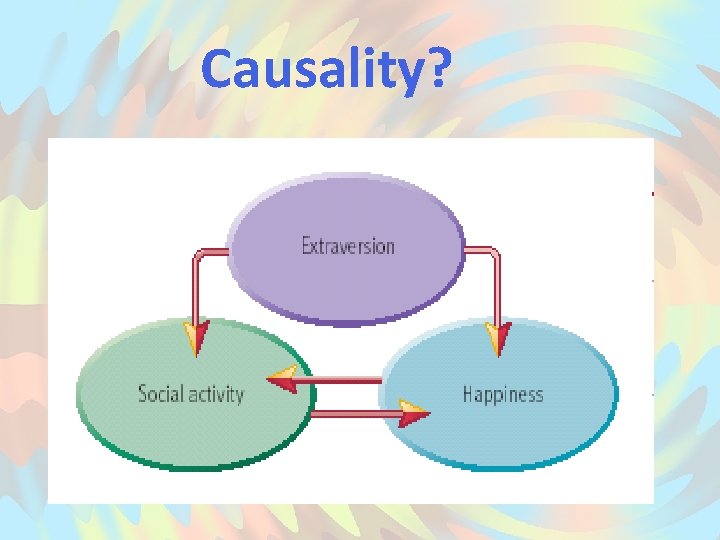 Causality?

Extraversion

Social activity

Happiness